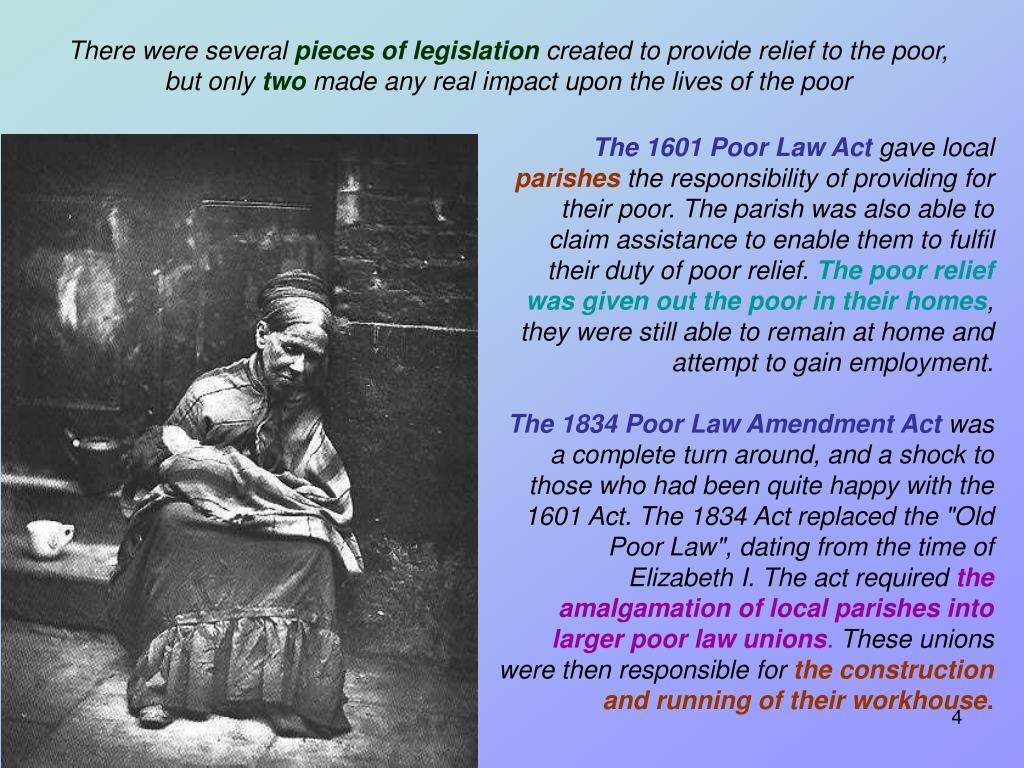 There were several pieces of legislation created to provide relief to the poor, but only two made any real impact upon the lives of the poor

The 1601 Poor Law Act gave local parishes the responsibility of providing for their poor. The parish was also able to claim assistance to enable them to fulfil their duty of poor relief. The poor relief was given out the poor in their homes, they were still able to remain at home and attempt to gain employment.

The 1834 Poor Law Amendment Act was a complete turn around, and a shock to those who had been quite happy with the 1601 Act. The 1834 Act replaced the "Old Poor Law", dating from the time of Elizabeth I. The act required the amalgamation of local parishes into larger poor law unions. These unions were then responsible for the construction and running of their workhouse.

4